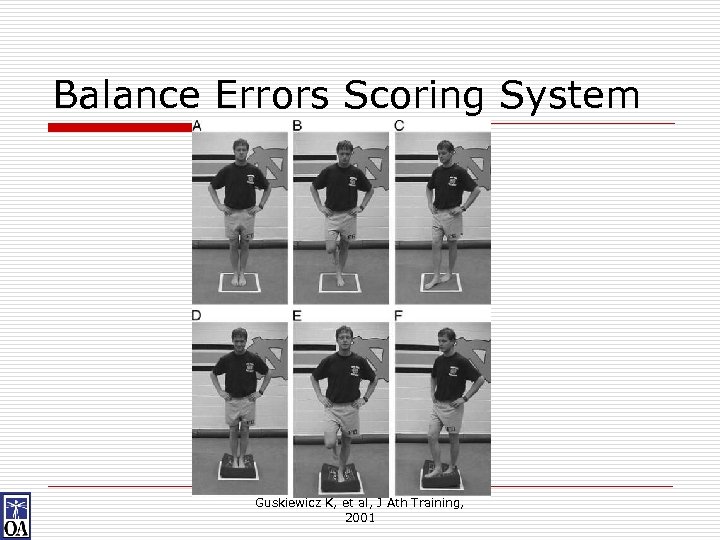 Balance Errors Scoring System

A

B

C

D

E

F

Guskiewicz K, et al, J Ath Training, 2001

OA